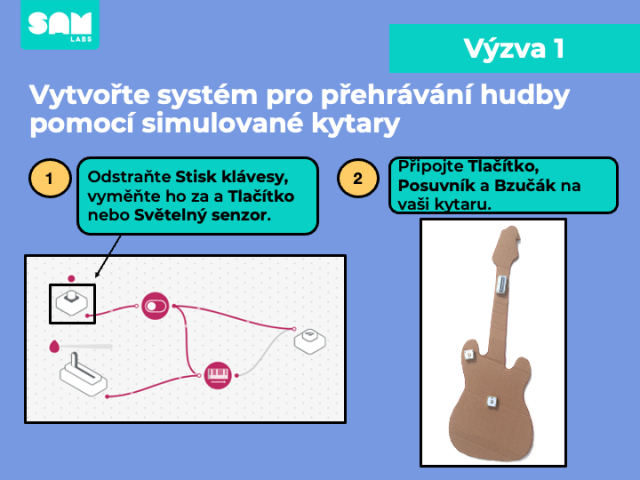 SAM
LABS

Výzva 1

Vytvořte systém pro přehrávání hudby pomocí simulované kytary

1

Odstraňte Stisk klávesy, vyměňte ho za a Tlačítko nebo Světelný senzor.

2

Připojte Tlačítko, Posuvník a Bzučák na vaši kytaru.